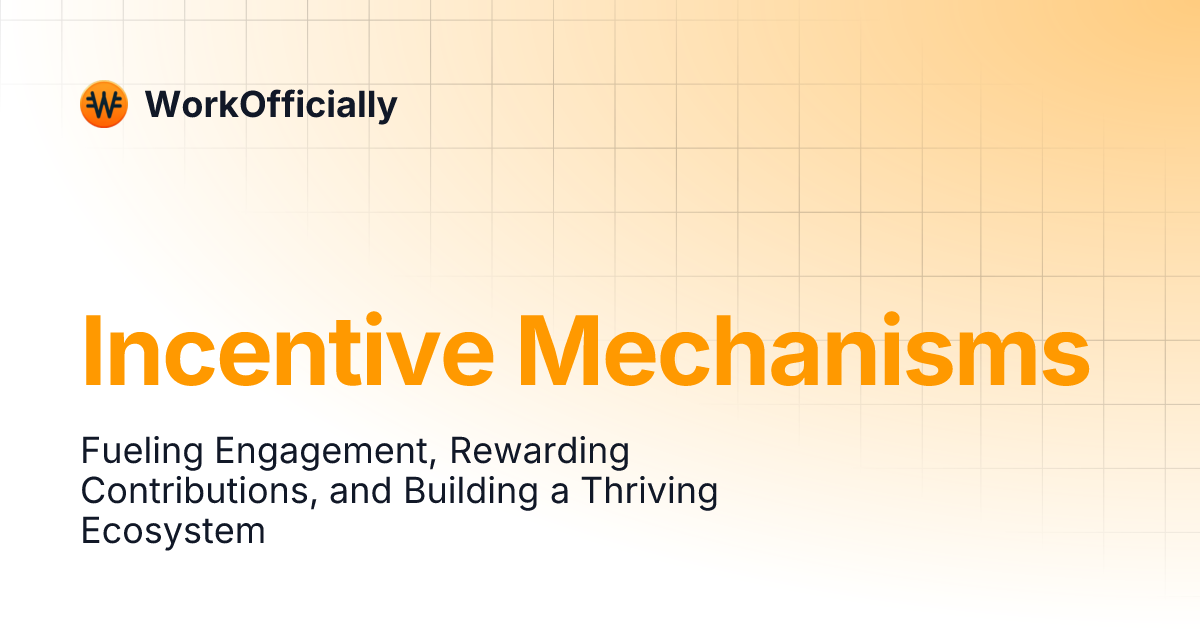 WorkOfficially

Incentive Mechanisms

Fueling Engagement, Rewarding Contributions, and Building a Thriving Ecosystem